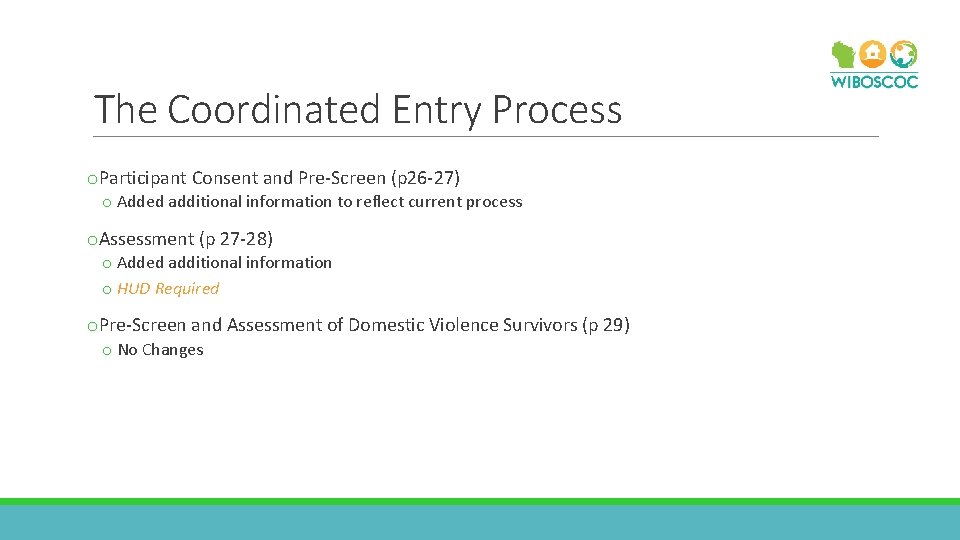 WIBOSCOC

The Coordinated Entry Process

o Participant Consent and Pre-Screen (p26-27)

o Added additional information to reflect current process

o Assessment (p 27-28)

o Added additional information

o HUD Required

o Pre-Screen and Assessment of Domestic Violence Survivors (p 29)

o No Changes